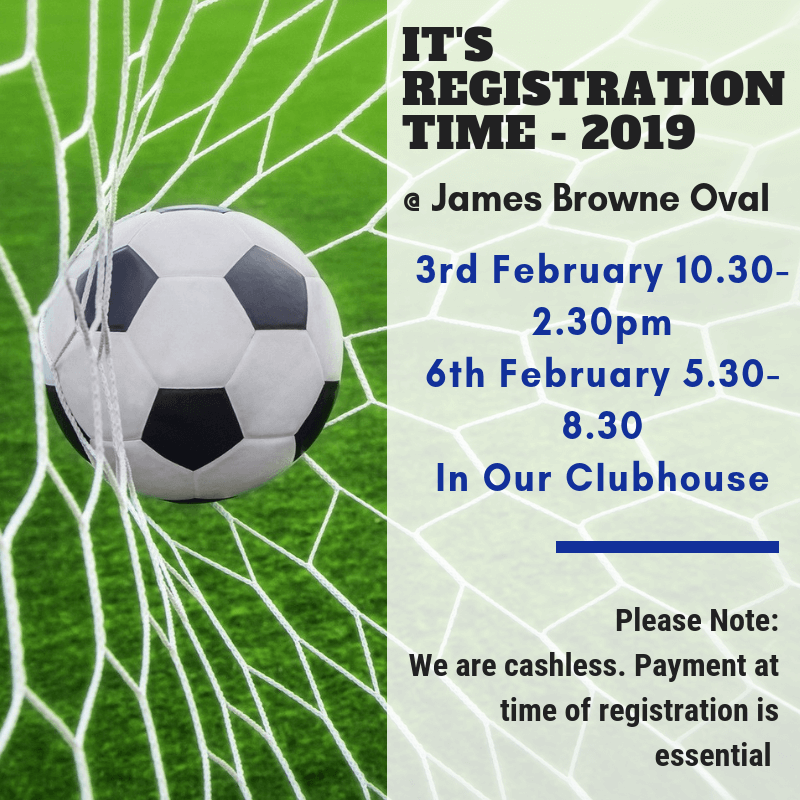 IT'S REGISTRATION TIME - 2019

@ James Browne Oval

3rd February 10.30-2.30pm
6th February 5.30-8.30
In Our Clubhouse

Please Note:
We are cashless. Payment at time of registration is essential